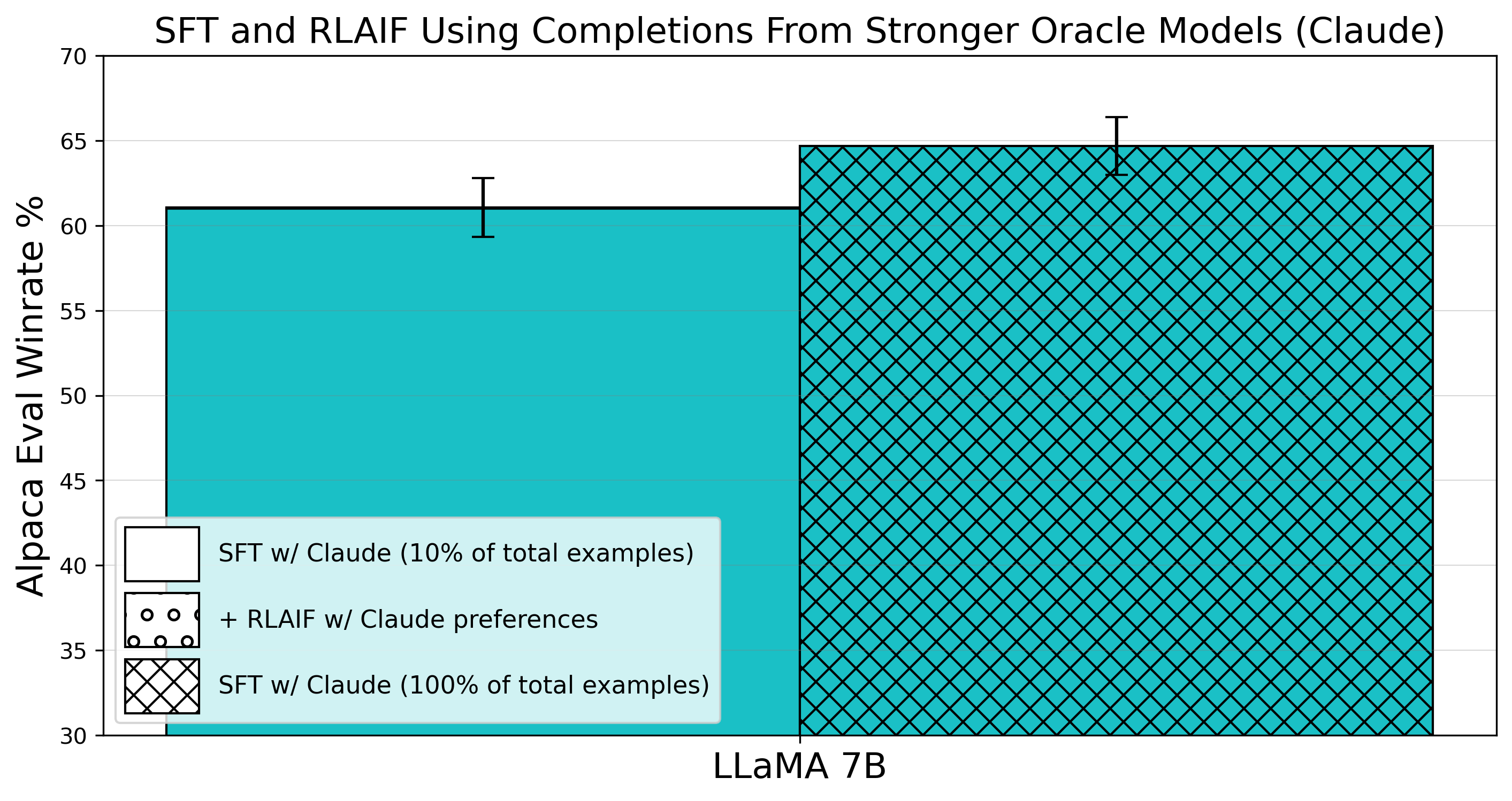 SFT and RLAIF Using Completions From Stronger Oracle Models (Claude)

Alpaca Eval Winrate %

70
65
60
55
50
45
40
35
30

SFT w/ Claude (10% of total examples)
+ RLAIF w/ Claude preferences
SFT w/ Claude (100% of total examples)

LLaMA 7B